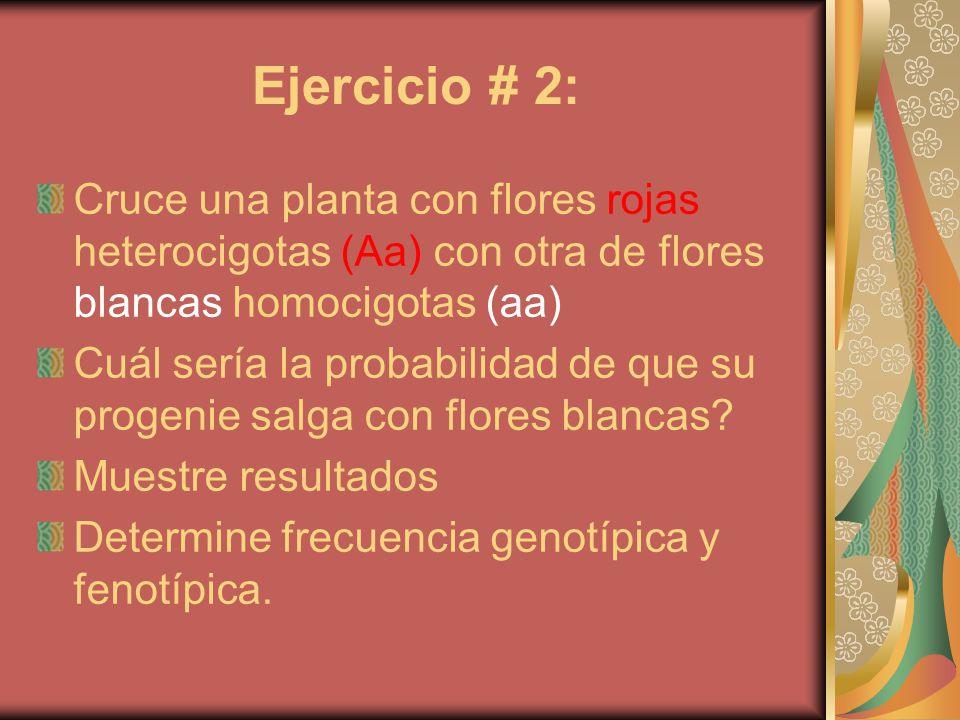 Ejercicio # 2:

Cruce una planta con flores rojas heterocigotas (Aa) con otra de flores blancas homocigotas (aa)

Cuál sería la probabilidad de que su progenie salga con flores blancas?

Muestre resultados

Determine frecuencia genotípica y fenotípica.